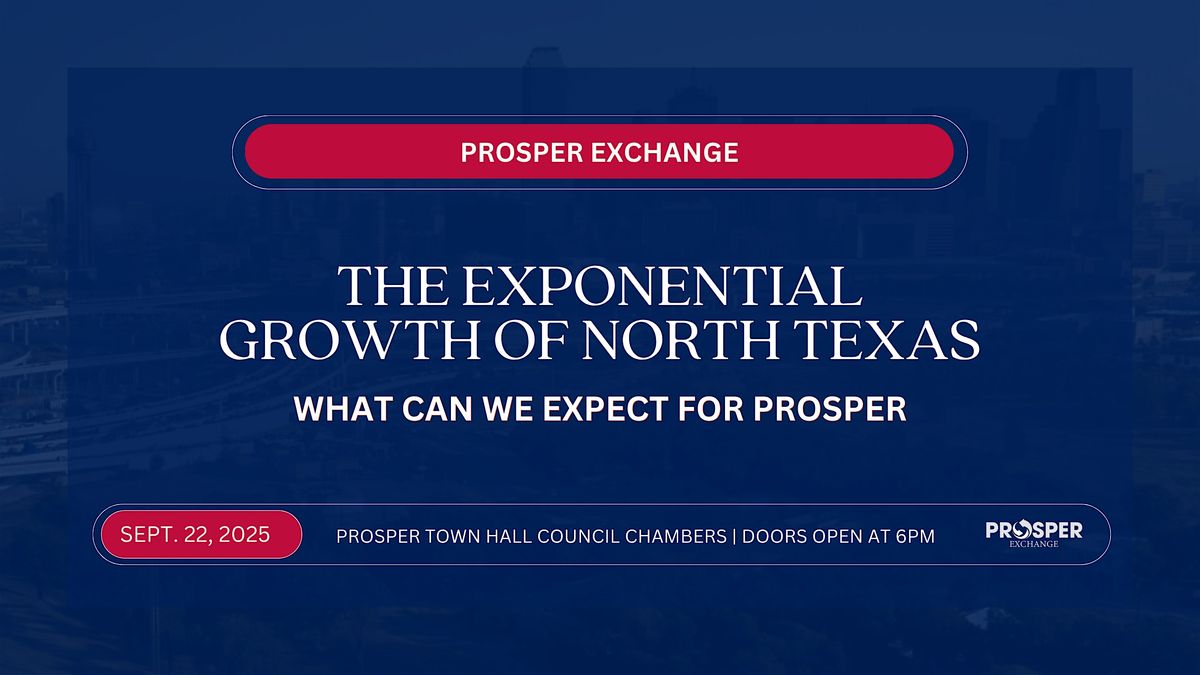 PROSPER EXCHANGE

THE EXPONENTIAL GROWTH OF NORTH TEXAS

WHAT CAN WE EXPECT FOR PROSPER

SEPT. 22, 2025

PROSPER TOWN HALL COUNCIL CHAMBERS | DOORS OPEN AT 6PM

PROSPER EXCHANGE